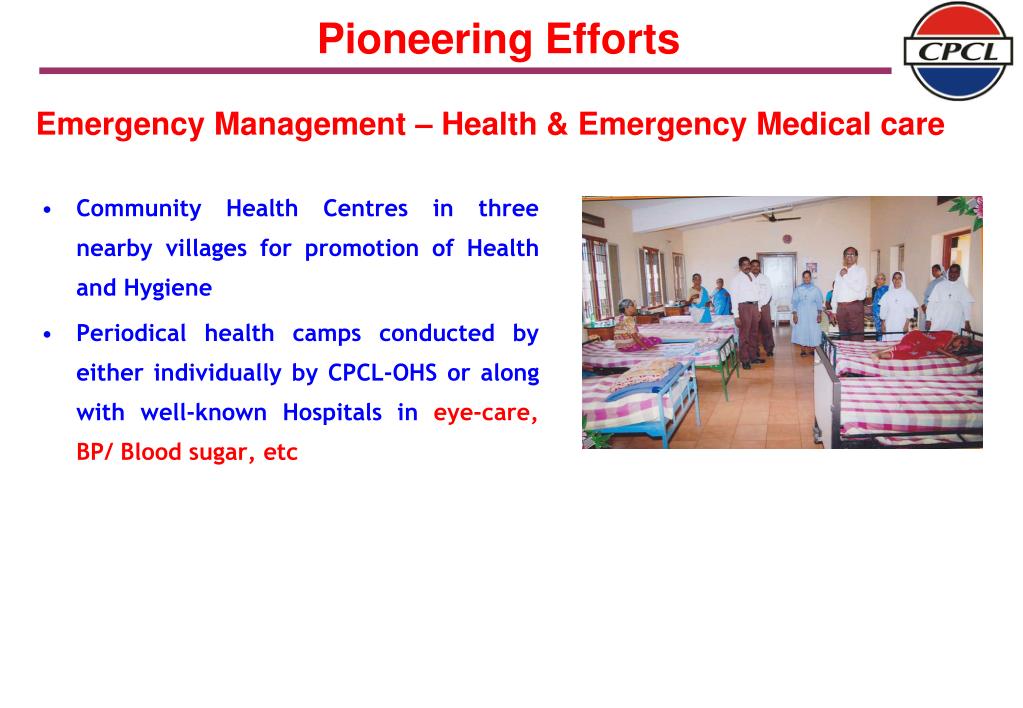 Pioneering Efforts

CPCL

Emergency Management – Health & Emergency Medical care

• Community Health Centres in three nearby villages for promotion of Health and Hygiene

• Periodical health camps conducted by either individually by CPCL-OHS or along with well-known Hospitals in eye-care, BP/ Blood sugar, etc